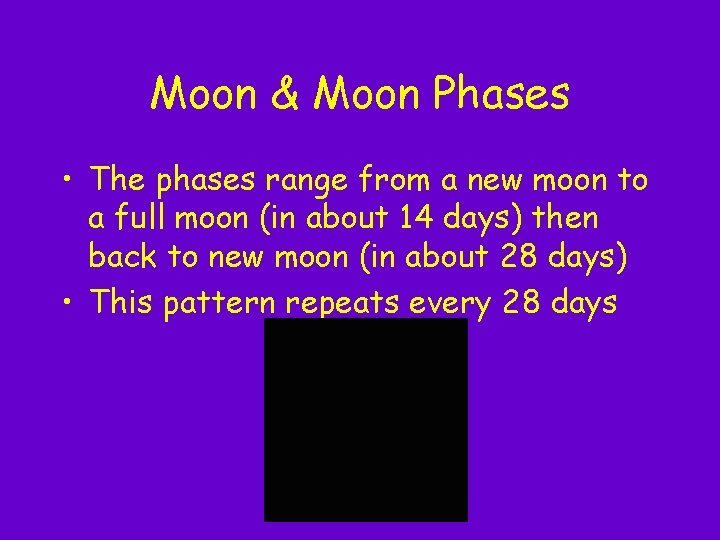 Moon & Moon Phases

• The phases range from a new moon to a full moon (in about 14 days) then back to new moon (in about 28 days)
• This pattern repeats every 28 days